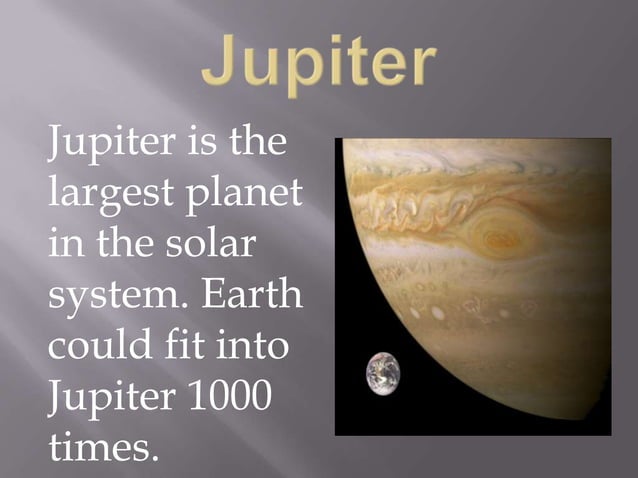 Jupiter

Jupiter is the largest planet in the solar system. Earth could fit into Jupiter 1000 times.